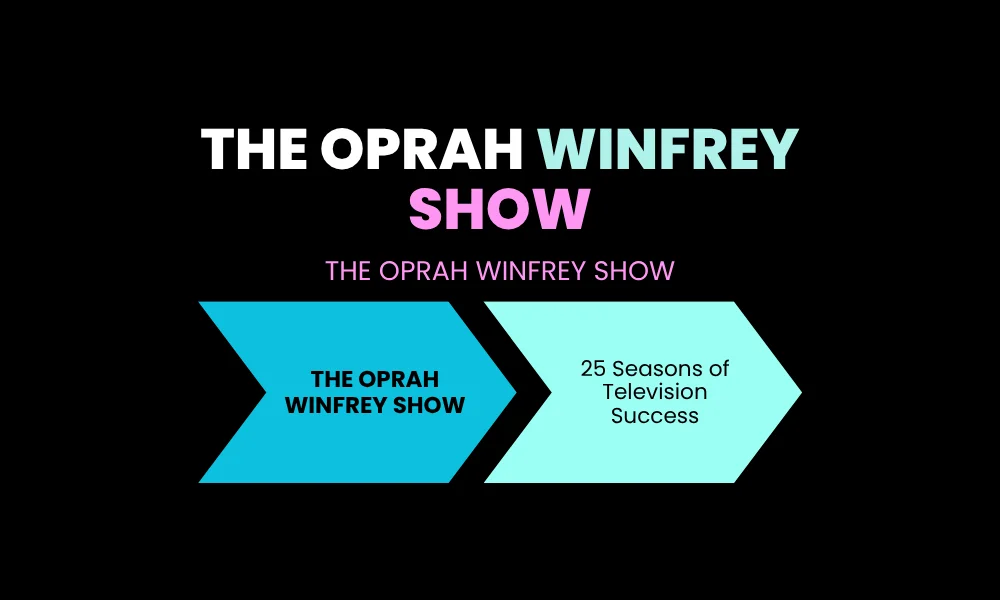 THE OPRAH WINFREY SHOW

THE OPRAH WINFREY SHOW

THE OPRAH WINFREY SHOW

25 Seasons of Television Success